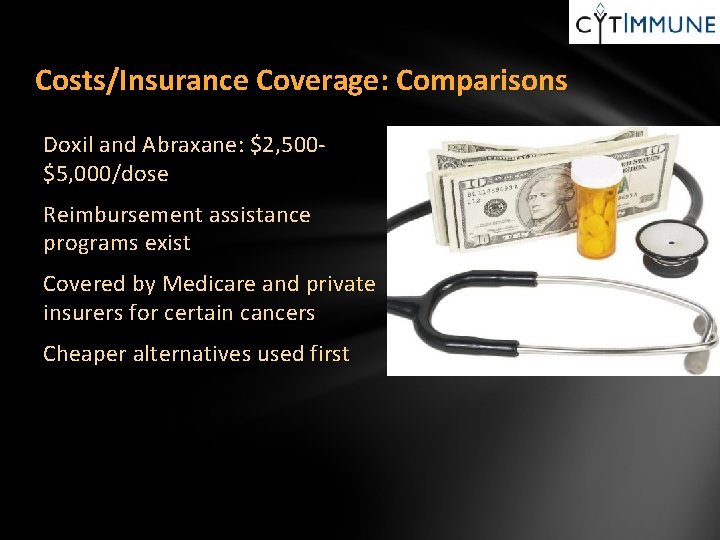 CYTIMMUNE

Costs/Insurance Coverage: Comparisons

Doxil and Abraxane: \$2,500-\$5,000/dose

Reimbursement assistance programs exist

Covered by Medicare and private insurers for certain cancers

Cheaper alternatives used first